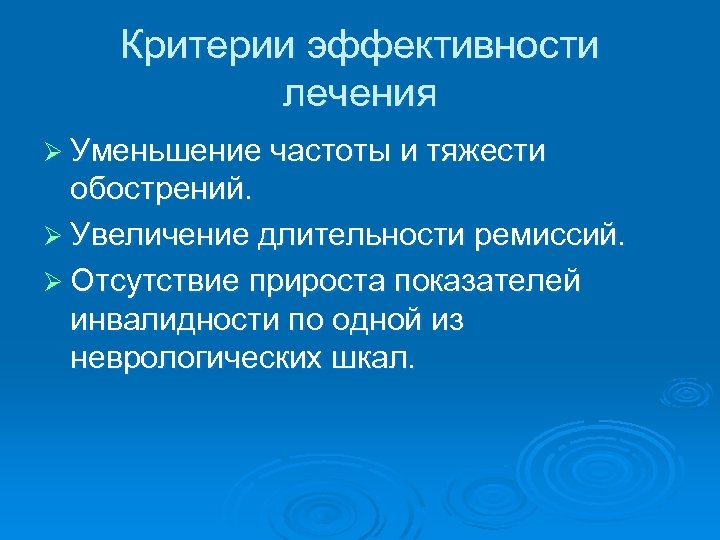 Критерии эффективности лечения

➢ Уменьшение частоты и тяжести обострений.

➢ Увеличение длительности ремиссий.

➢ Отсутствие прироста показателей инвалидности по одной из неврологических шкал.